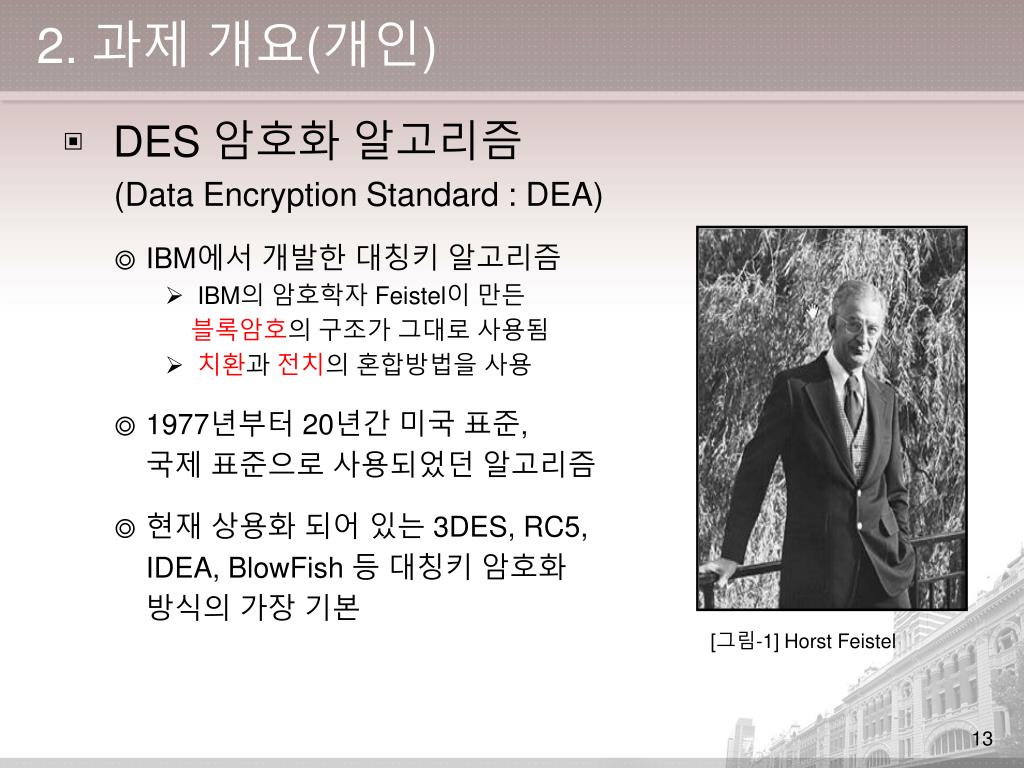 2. 과제 개요(개인)

▣ DES 암호화 알고리즘
(Data Encryption Standard : DEA)

◎ IBM에서 개발한 대칭키 알고리즘
➢ IBM의 암호학자 Feistel이 만든 블록암호의 구조가 그대로 사용됨
➢ 치환과 전치의 혼합방법을 사용

◎ 1977년부터 20년간 미국 표준, 국제 표준으로 사용되었던 알고리즘

◎ 현재 상용화 되어 있는 3DES, RC5, IDEA, BlowFish 등 대칭키 암호화 방식의 가장 기본

[그림-1] Horst Feistel

13